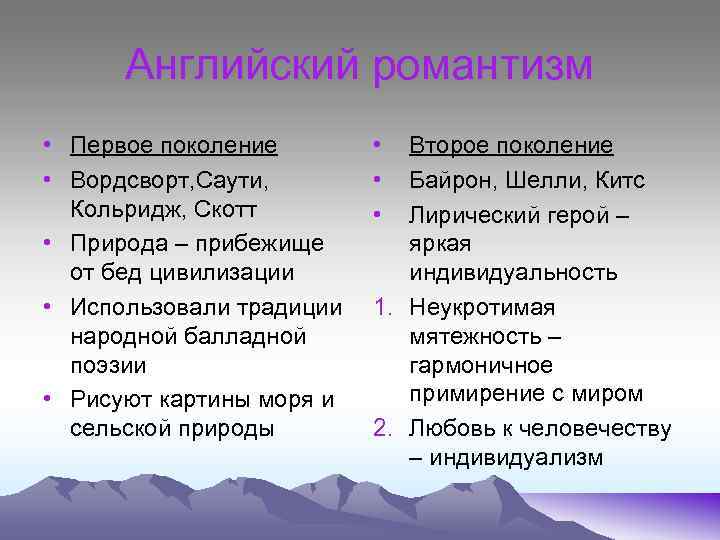 Английский романтизм

• Первое поколение
• Вордсворт,Саути, Кольридж, Скотт
• Природа – прибежище от бед цивилизации
• Использовали традиции народной балладной поэзии
• Рисуют картины моря и сельской природы

• Второе поколение
• Байрон, Шелли, Китс
• Лирический герой – яркая индивидуальность
1. Неукротимая мятежность – гармоничное примирение с миром
2. Любовь к человечеству – индивидуализм